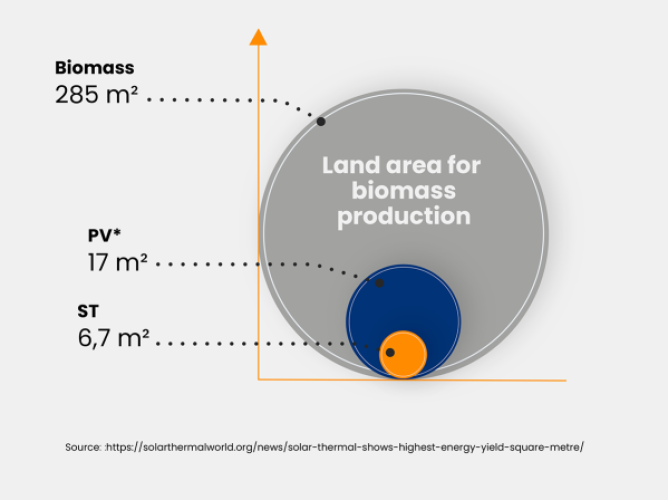 Biomass
285 m²

Land area for biomass production

PV*
17 m²

ST
6,7 m²

Source: :https://solarthermalworld.org/news/solar-thermal-shows-highest-energy-yield-square-metre/